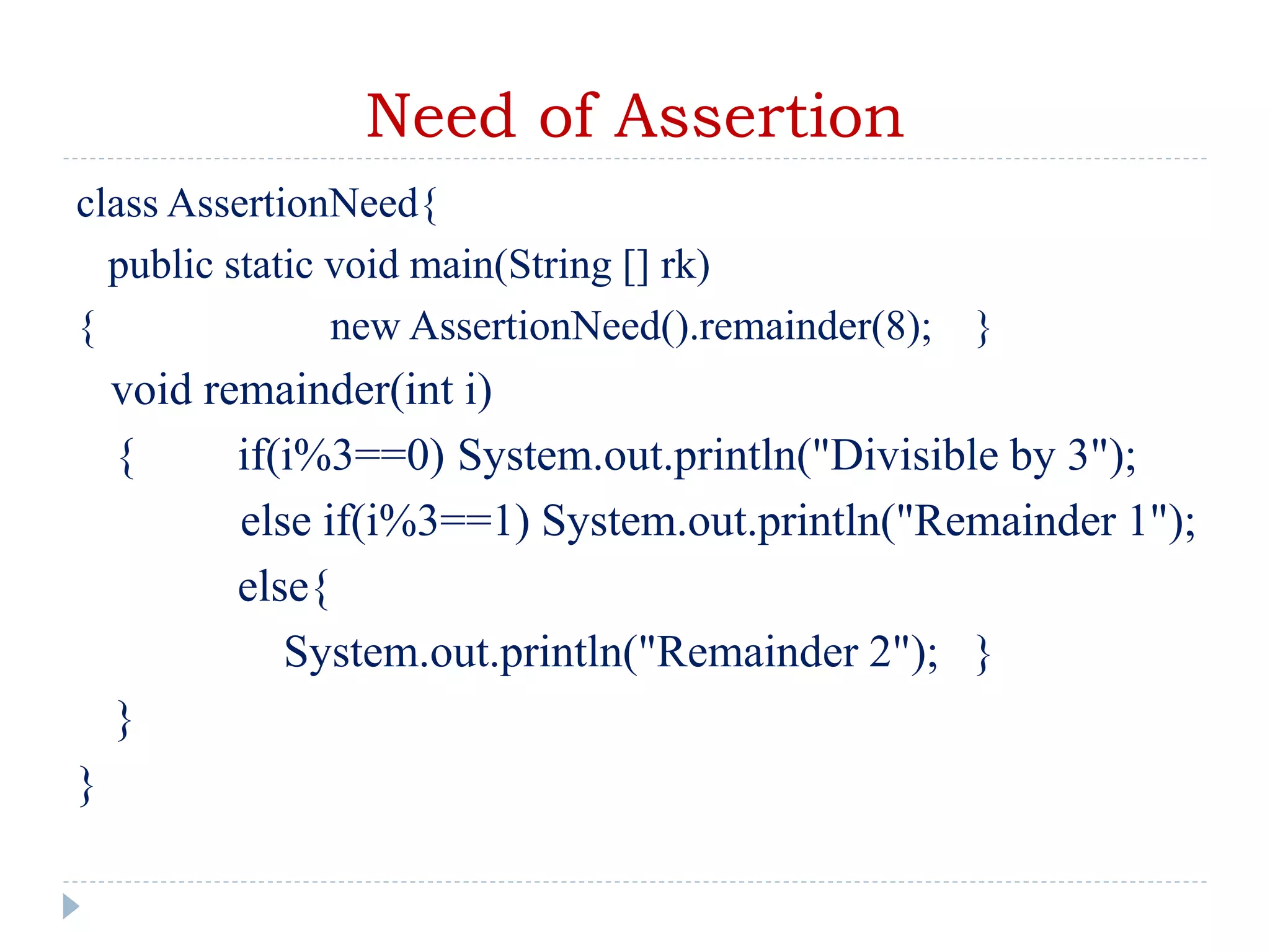 Need of Assertion

class AssertionNeed{
public static void main(String [] rk)
{ new AssertionNeed().remainder(8); }
void remainder(int i)
{ if(i%3==0) System.out.println("Divisible by 3");
else if(i%3==1) System.out.println("Remainder 1");
else{
System.out.println("Remainder 2"); }
}
}